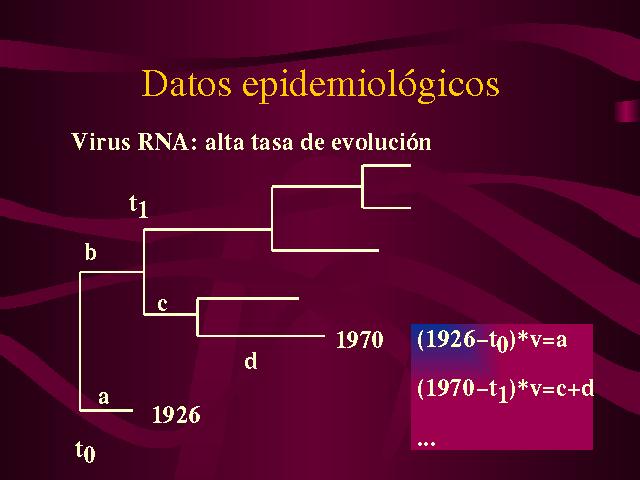 Datos epidemiológicos

Virus RNA: alta tasa de evolución

$t_1$

b

c

1970

d

a

1926

$t_0$

$(1926-t_0)*v=a$

$(1970-t_1)*v=c+d$

...